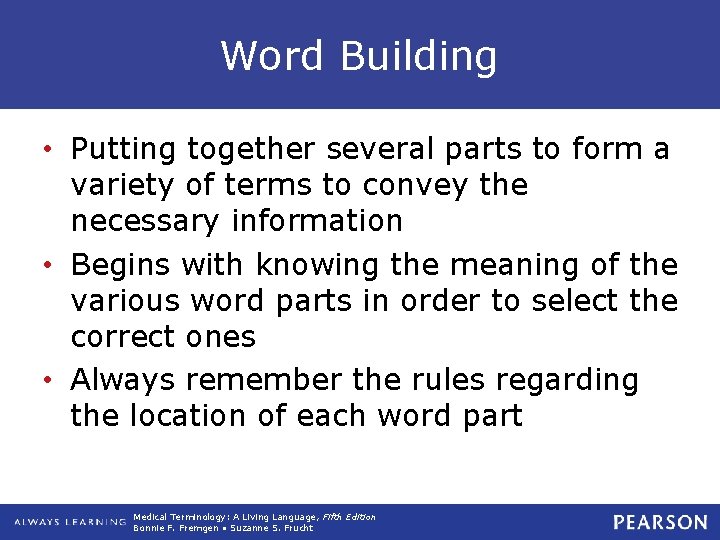 Word Building

• Putting together several parts to form a variety of terms to convey the necessary information
• Begins with knowing the meaning of the various word parts in order to select the correct ones
• Always remember the rules regarding the location of each word part

ALWAYS LEARNING Medical Terminology: A Living Language, Fifth Edition
Bonnie F. Fremgen • Suzanne S. Frucht PEARSON